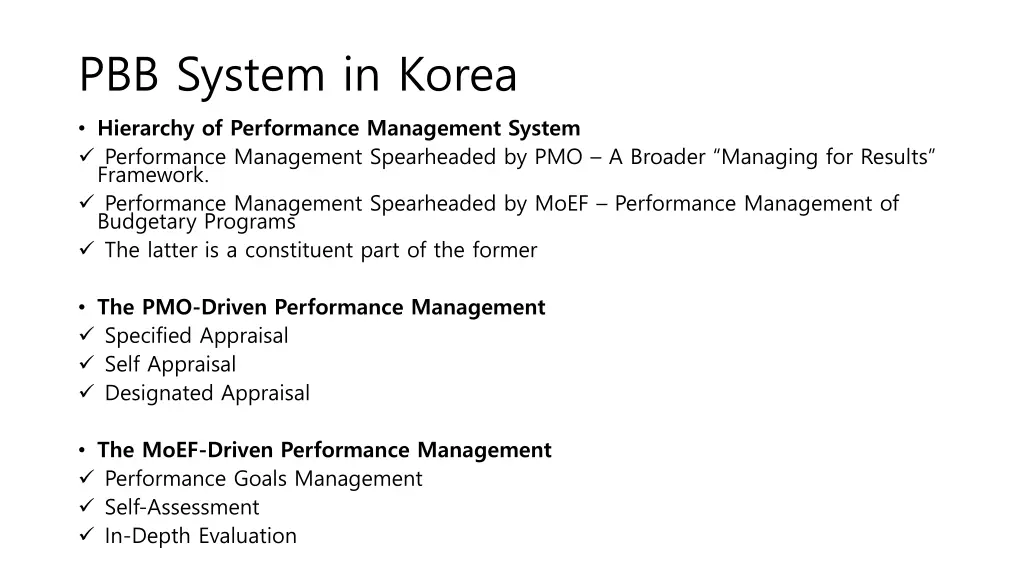 PBB System in Korea

• Hierarchy of Performance Management System
✓ Performance Management Spearheaded by PMO – A Broader “Managing for Results” Framework.
✓ Performance Management Spearheaded by MoEF – Performance Management of Budgetary Programs
✓ The latter is a constituent part of the former

• The PMO-Driven Performance Management
✓ Specified Appraisal
✓ Self Appraisal
✓ Designated Appraisal

• The MoEF-Driven Performance Management
✓ Performance Goals Management
✓ Self-Assessment
✓ In-Depth Evaluation